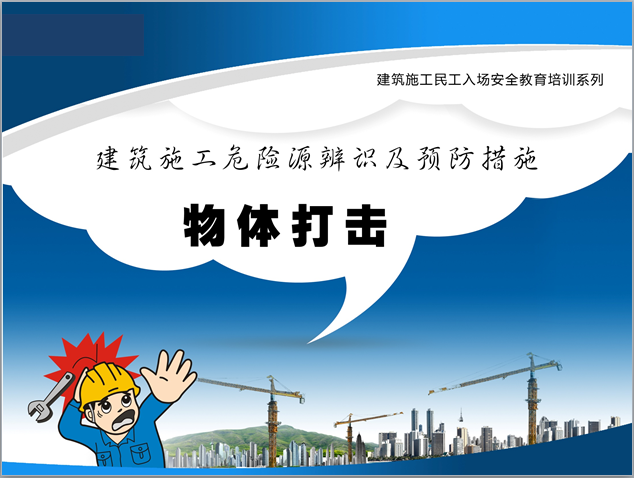 建筑施工民工入场安全教育培训系列

建筑施工危险源辨识及预防措施

物体打击